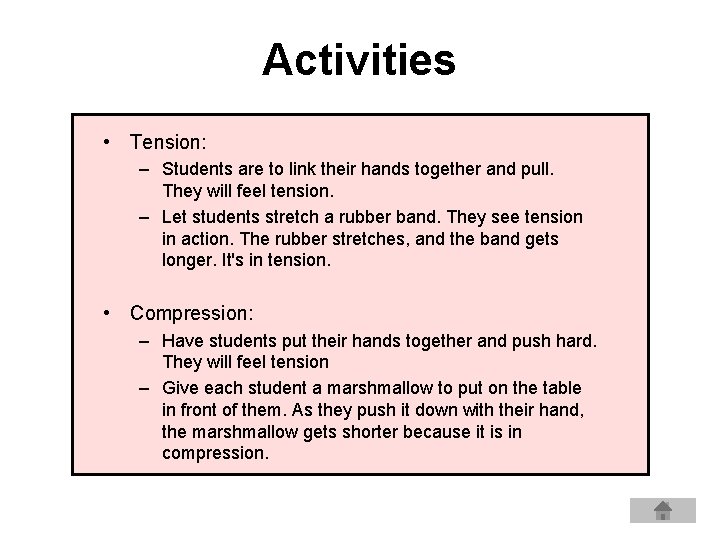 Activities

• Tension:
– Students are to link their hands together and pull. They will feel tension.
– Let students stretch a rubber band. They see tension in action. The rubber stretches, and the band gets longer. It's in tension.

• Compression:
– Have students put their hands together and push hard. They will feel tension
– Give each student a marshmallow to put on the table in front of them. As they push it down with their hand, the marshmallow gets shorter because it is in compression.